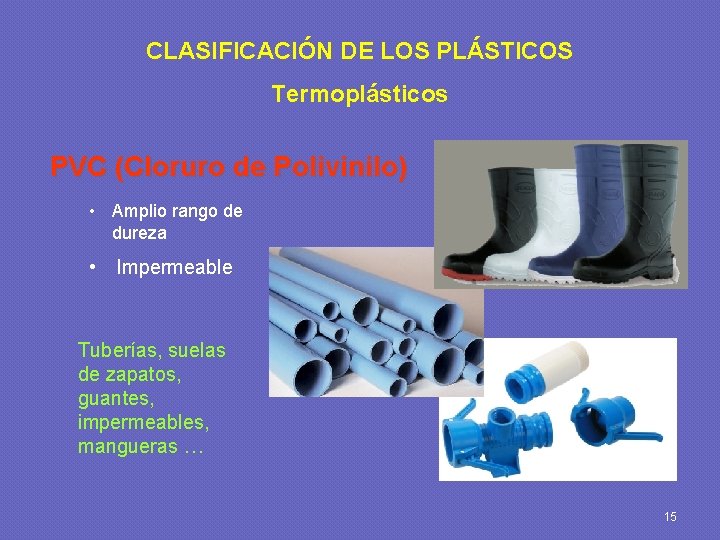 CLASIFICACIÓN DE LOS PLÁSTICOS

Termoplásticos

PVC (Cloruro de Polivinilo)

• Amplio rango de dureza

• Impermeable

Tuberías, suelas de zapatos, guantes, impermeables, mangueras …

15